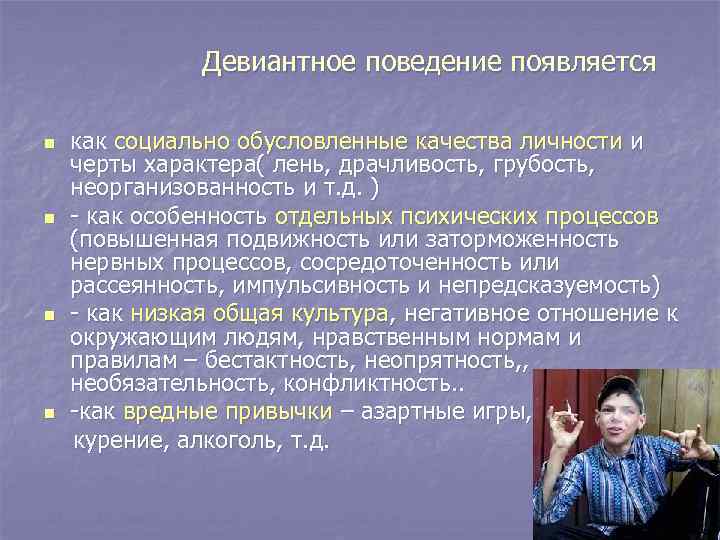 Девиантное поведение появляется

- как социально обусловленные качества личности и черты характера( лень, драчливость, грубость, неорганизованность и т.д. )
- - как особенность отдельных психических процессов (повышенная подвижность или заторможенность нервных процессов, сосредоточенность или рассеянность, импульсивность и непредсказуемость)
- - как низкая общая культура, негативное отношение к окружающим людям, нравственным нормам и правилам – бестактность, неопрятность,, необязательность, конфликтность..
- -как вредные привычки – азартные игры, курение, алкоголь, т.д.